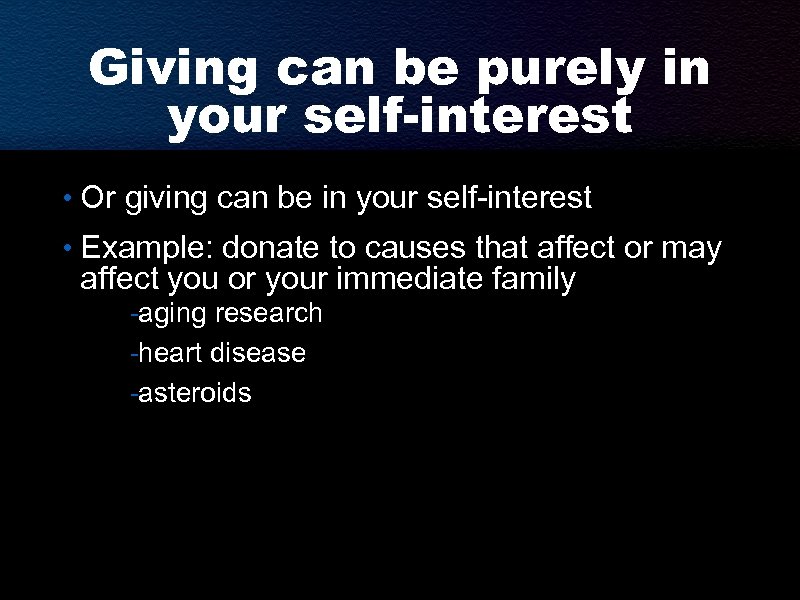 Giving can be purely in your self-interest

• Or giving can be in your self-interest

• Example: donate to causes that affect or may affect you or your immediate family

-aging research

-heart disease

-asteroids